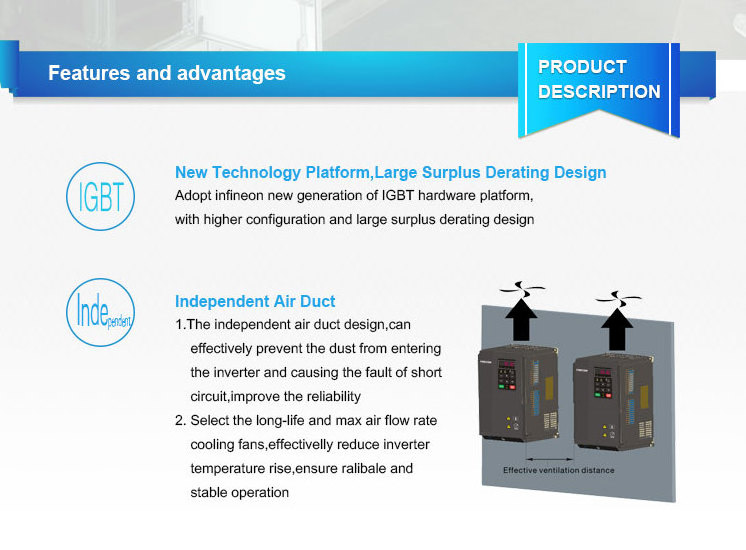 Features and advantages

PRODUCT DESCRIPTION

IGBT

New Technology Platform,Large Surplus Derating Design

Adopt infineon new generation of IGBT hardware platform, with higher configuration and large surplus derating design

Independent

Independent Air Duct

1.The independent air duct design,can effectively prevent the dust from entering the inverter and causing the fault of short circuit,improve the reliability

2. Select the long-life and max air flow rate cooling fans,effectivelly reduce inverter temperature rise,ensure ralibale and stable operation

Effective ventilation distance